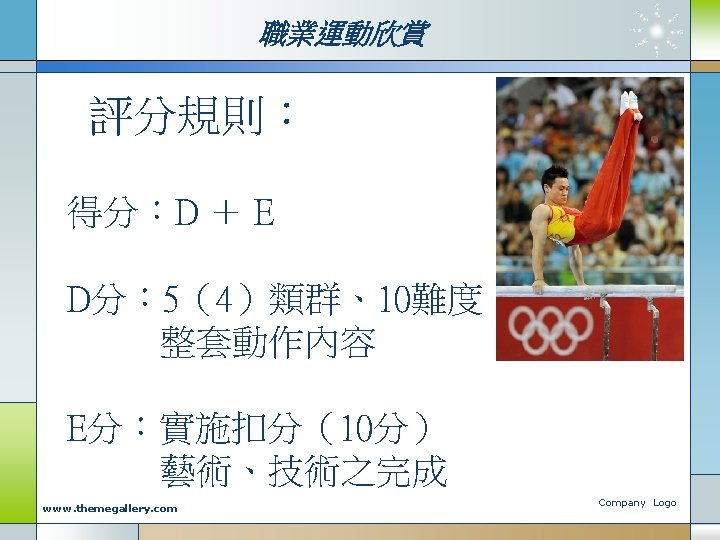 職業運動欣賞

評分規則：

得分：D + E

D分：5（4）類群、10難度
整套動作內容

E分：實施扣分（10分）
藝術、技術之完成

www.themegallery.com

Company Logo